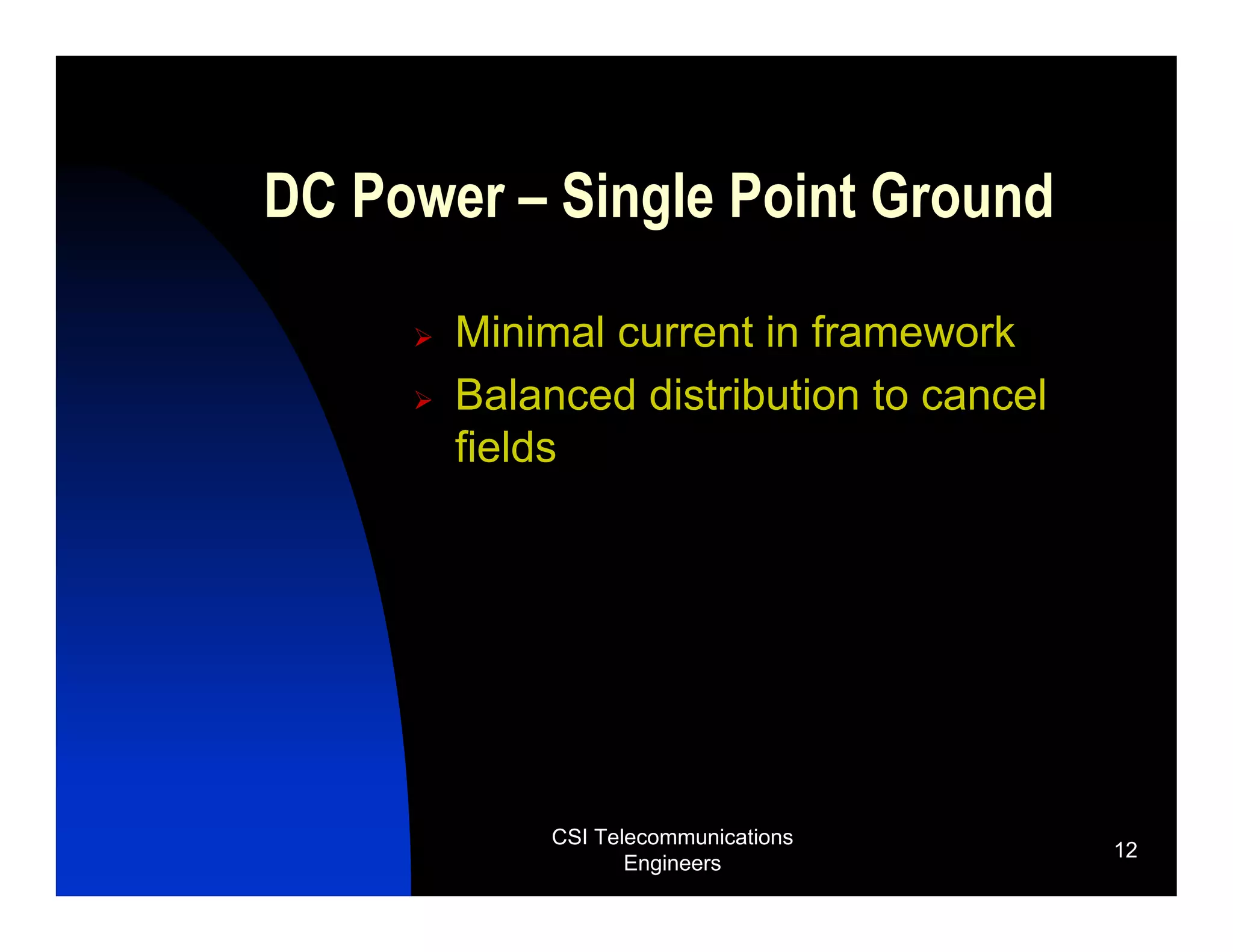 DC Power – Single Point Ground

➢ Minimal current in framework
➢ Balanced distribution to cancel fields

CSI Telecommunications Engineers

12